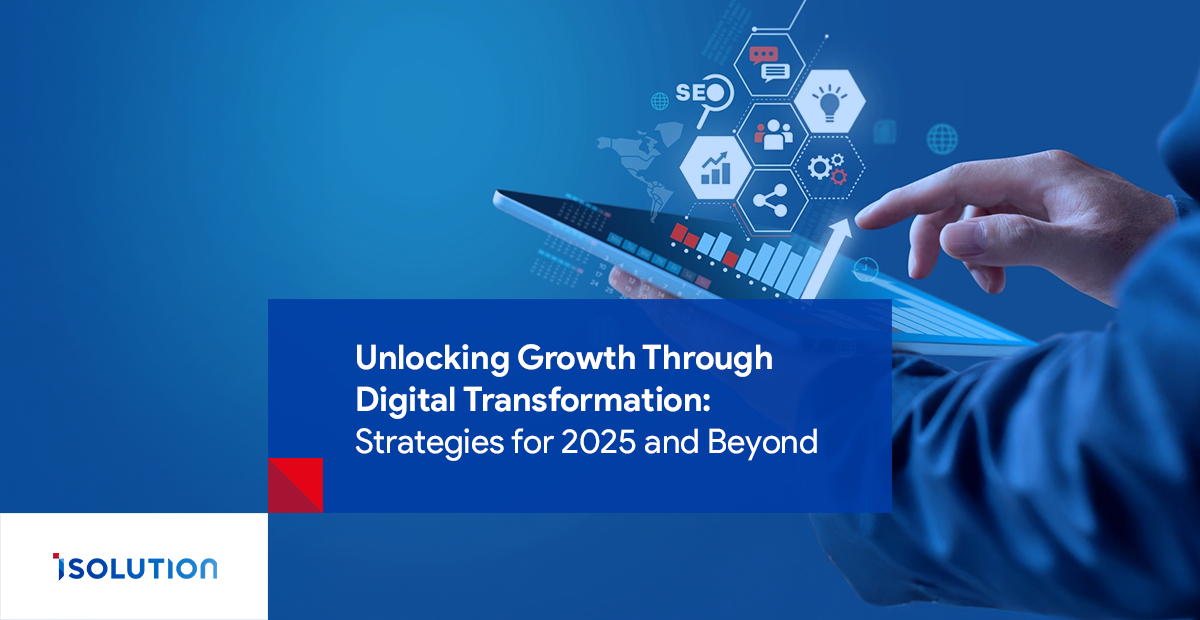 SEO

Unlocking Growth Through Digital Transformation: Strategies for 2025 and Beyond

ISOLUTION